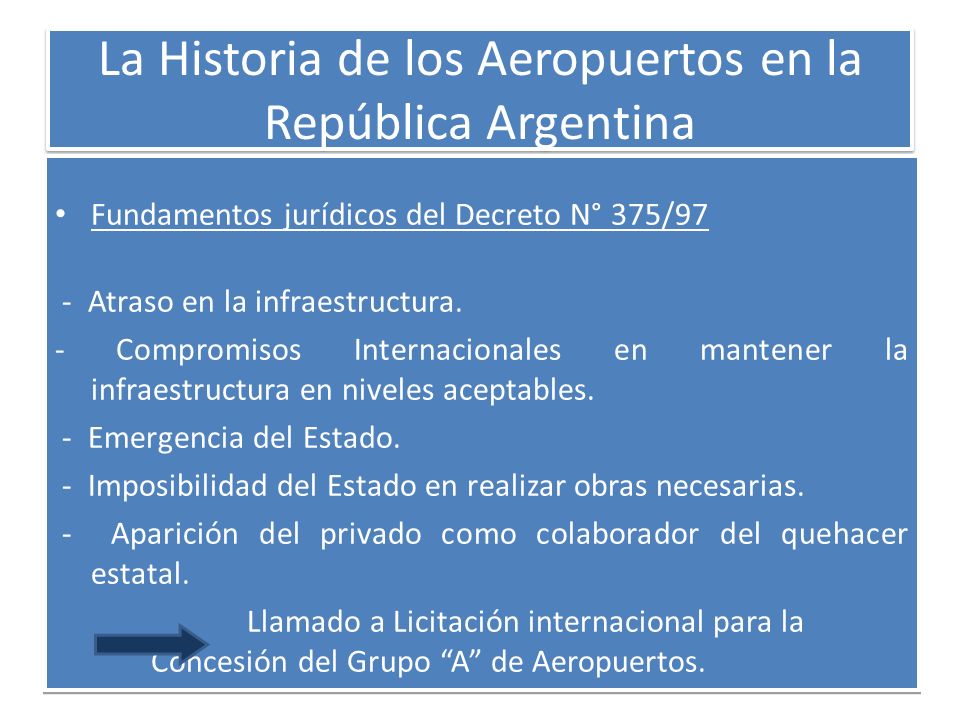 La Historia de los Aeropuertos en la República Argentina

• Fundamentos jurídicos del Decreto N° 375/97

- Atraso en la infraestructura.
- Compromisos Internacionales en mantener la infraestructura en niveles aceptables.
- Emergencia del Estado.
- Imposibilidad del Estado en realizar obras necesarias.
- Aparición del privado como colaborador del quehacer estatal.

Llamado a Licitación internacional para la Concesión del Grupo “A” de Aeropuertos.